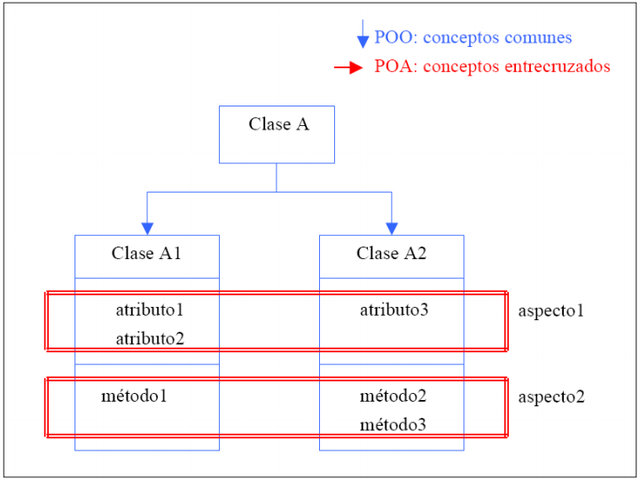 POO: conceptos comunes
POA: conceptos entrecruzados

Clase A

Clase A1

atributo1
atributo2

método1

Clase A2

atributo3

método2
método3

aspecto1

aspecto2